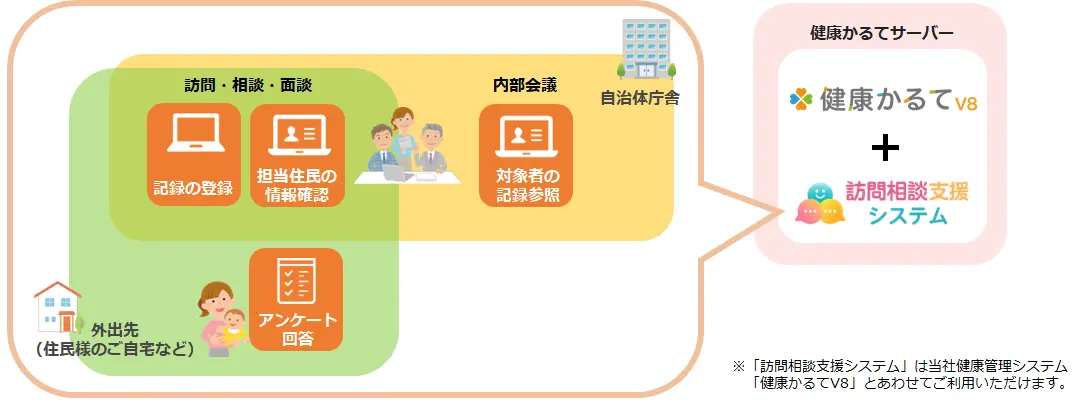 訪問・相談・面談

記録の登録

担当住民の情報確認

内部会議

対象者の記録参照

自治体庁舎

アンケート回答

外出先
（住民様のご自宅など）

健康かるてサーバー

健康かるてV8

+

訪問相談支援システム

※「訪問相談支援システム」は当社健康管理システム「健康かるてV8」とあわせてご利用いただけます。